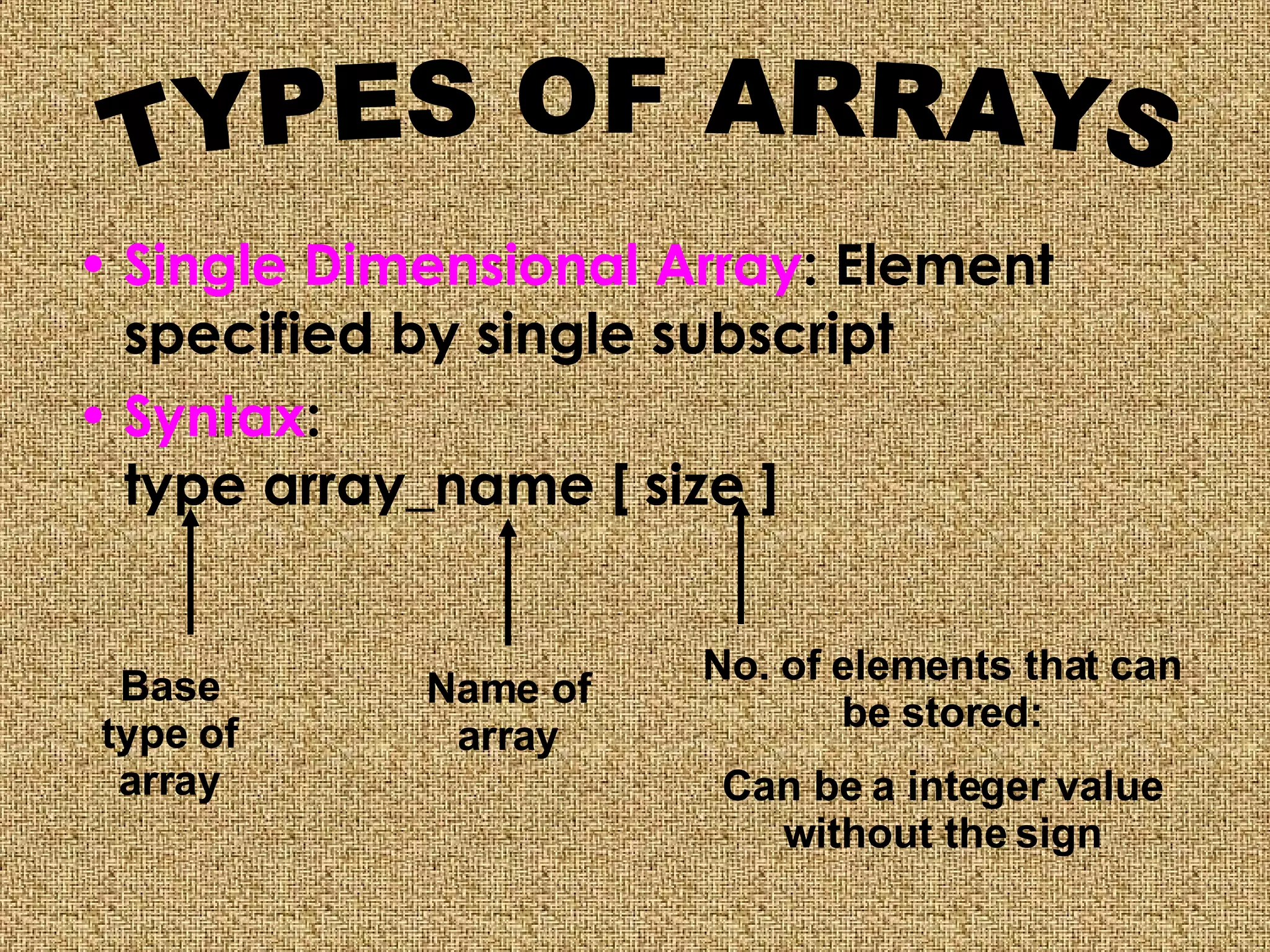 TYPES OF ARRAYS

• Single Dimensional Array: Element specified by single subscript

• Syntax:
type array_name [ size ]

Base type of array

Name of array

No. of elements that can be stored:

Can be a integer value without the sign